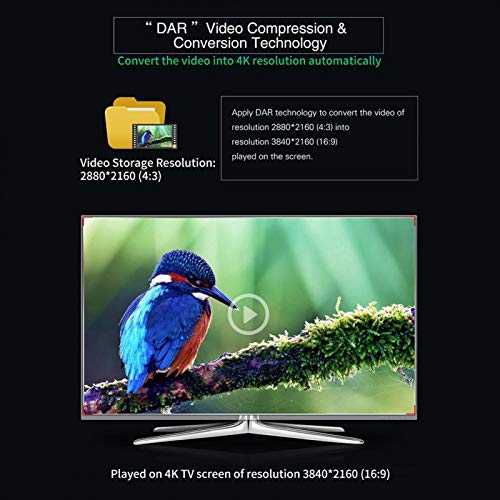 “ DAR ” Video Compression & Conversion Technology

Convert the video into 4K resolution automatically

Video Storage Resolution: 2880*2160 (4:3)

Apply DAR technology to convert the video of resolution 2880*2160 (4:3) into resolution 3840*2160 (16:9) played on the screen.

Played on 4K TV screen of resolution 3840*2160 (16:9)